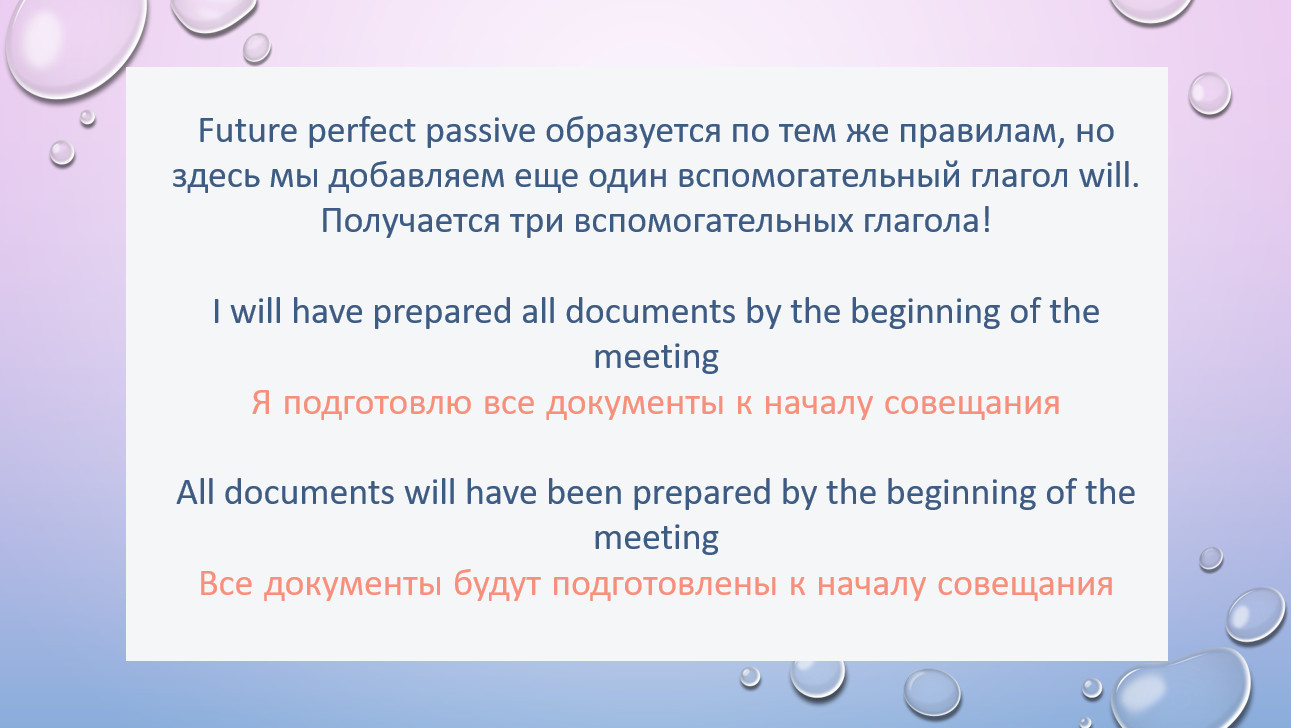 Future perfect passive образуется по тем же правилам, но здесь мы добавляем еще один вспомогательный глагол will. Получается три вспомогательных глагола!

I will have prepared all documents by the beginning of the meeting
Я подготовлю все документы к началу совещания

All documents will have been prepared by the beginning of the meeting
Все документы будут подготовлены к началу совещания